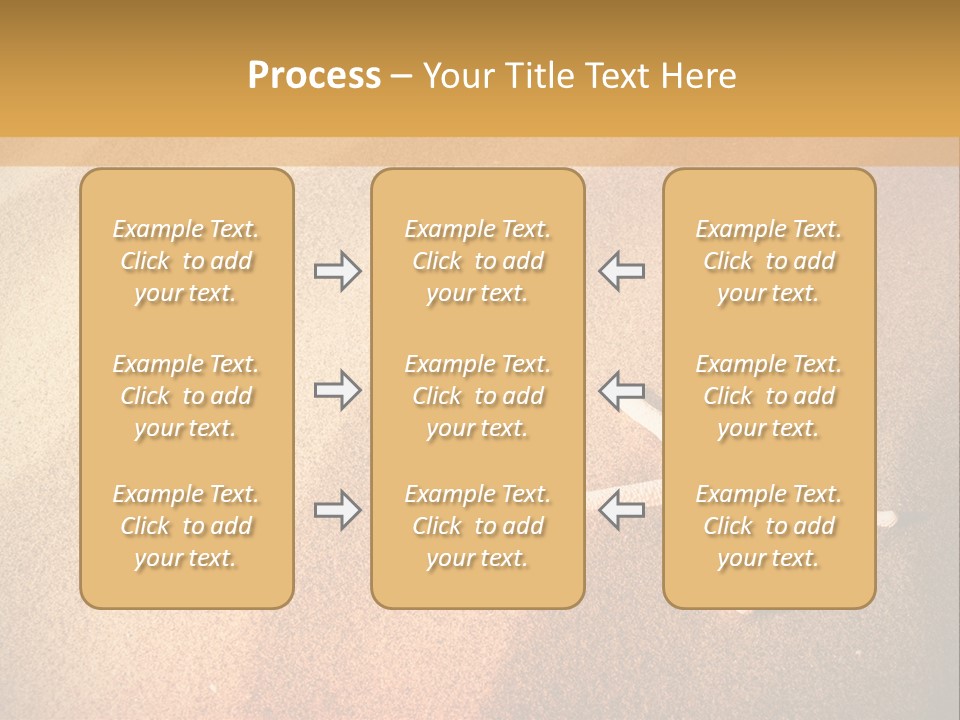 Process – Your Title Text Here

Example Text. Click to add your text.

Example Text. Click to add your text.

Example Text. Click to add your text.

Example Text. Click to add your text.

Example Text. Click to add your text.

Example Text. Click to add your text.

Example Text. Click to add your text.

Example Text. Click to add your text.

Example Text. Click to add your text.